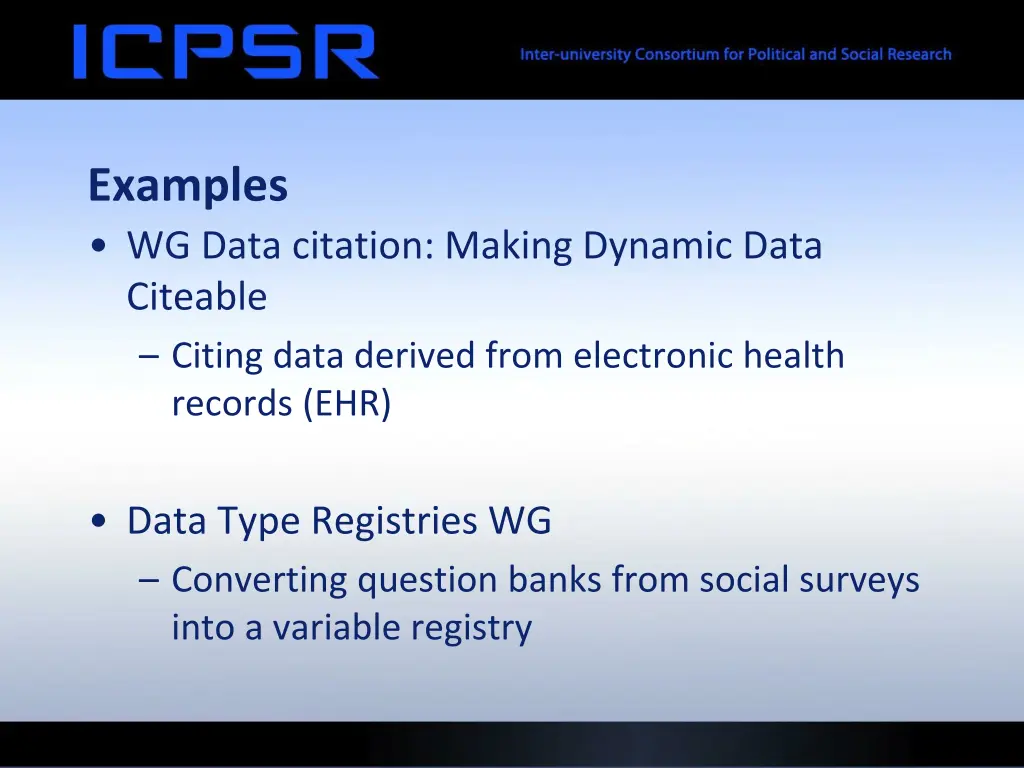 ICPSR

Inter-university Consortium for Political and Social Research

Examples

• WG Data citation: Making Dynamic Data Citeable
– Citing data derived from electronic health records (EHR)

• Data Type Registries WG
– Converting question banks from social surveys into a variable registry